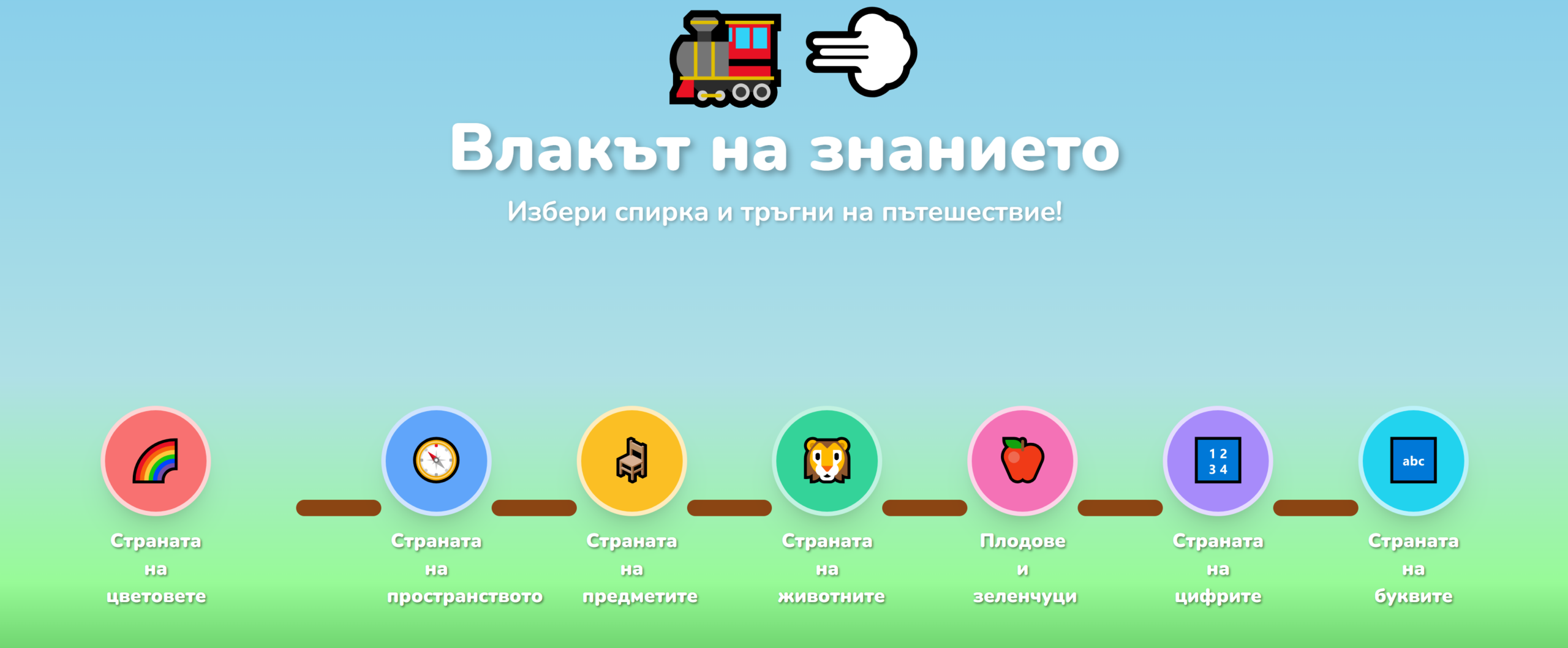 Влакът на знанието

Избери спирка и тръгни на пътешествие!

Страната на цветовете

Страната на пространството

Страната на предметите

Страната на животните

Плодове и зеленчуци

1 2
3 4

Страната на цифрите

abc

Страната на буквите